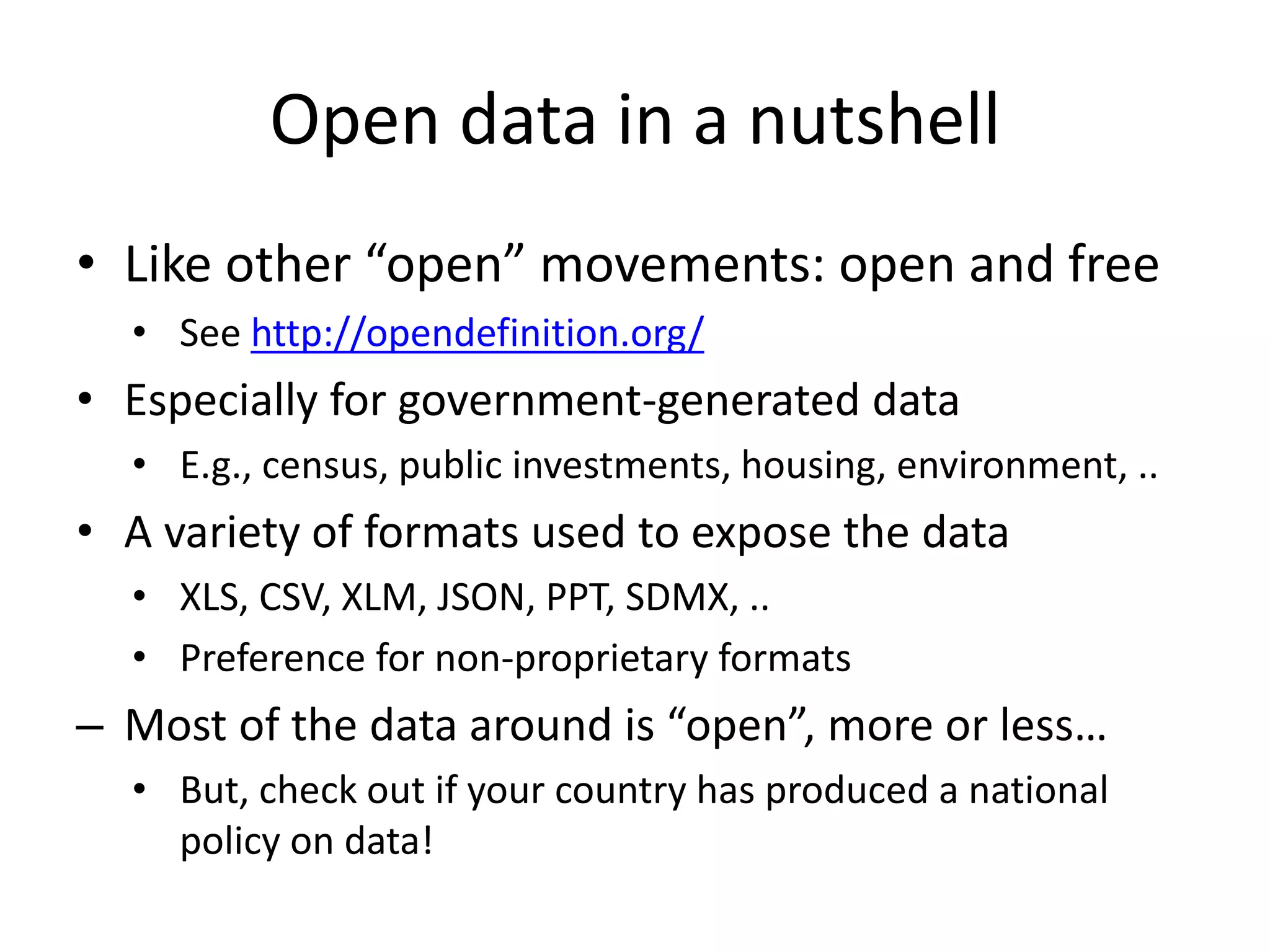 Open data in a nutshell

• Like other “open” movements: open and free
  • See http://opendefinition.org/
• Especially for government-generated data
  • E.g., census, public investments, housing, environment, ..
• A variety of formats used to expose the data
  • XLS, CSV, XLM, JSON, PPT, SDMX, ..
  • Preference for non-proprietary formats
– Most of the data around is “open”, more or less…
  • But, check out if your country has produced a national policy on data!